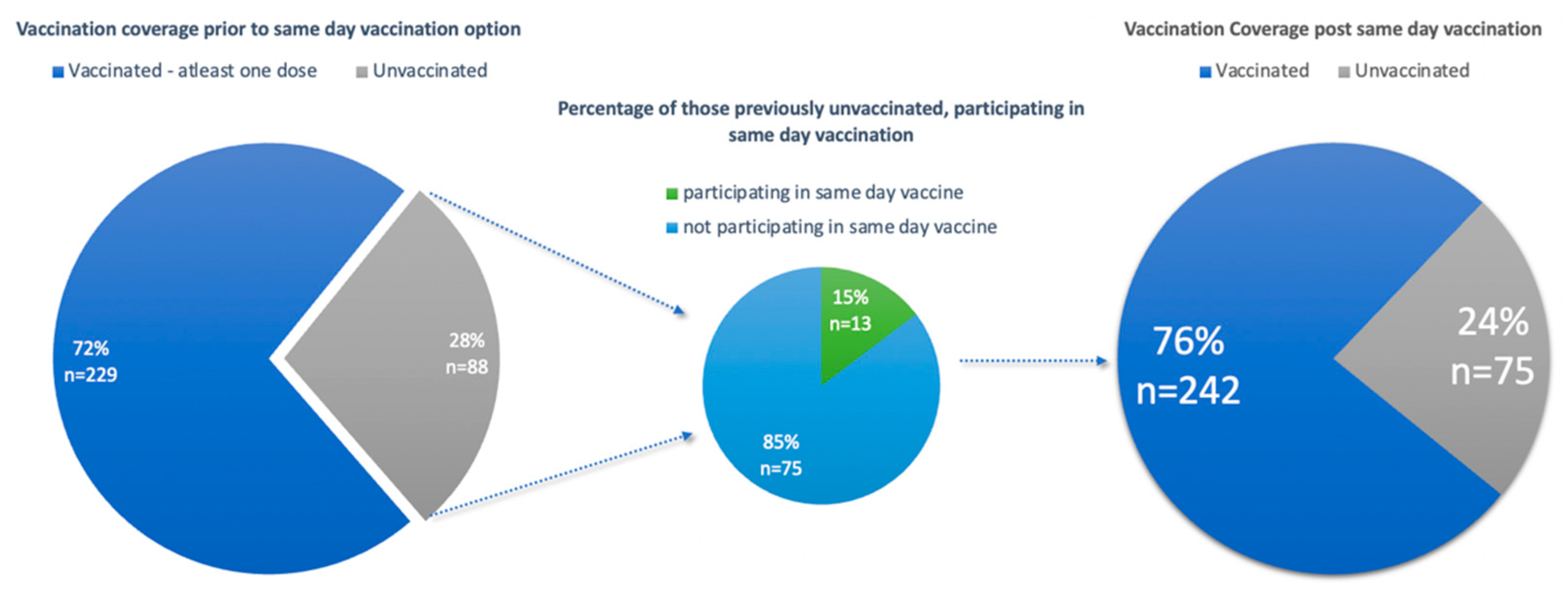 Vaccination coverage prior to same day vaccination option

Vaccinated - atleast one dose Unvaccinated

72%
n=229

28%
n=88

Percentage of those previously unvaccinated, participating in same day vaccination

participating in same day vaccine
not participating in same day vaccine

15%
n=13

85%
n=75

Vaccination Coverage post same day vaccination

Vaccinated Unvaccinated

76%
n=242

24%
n=75